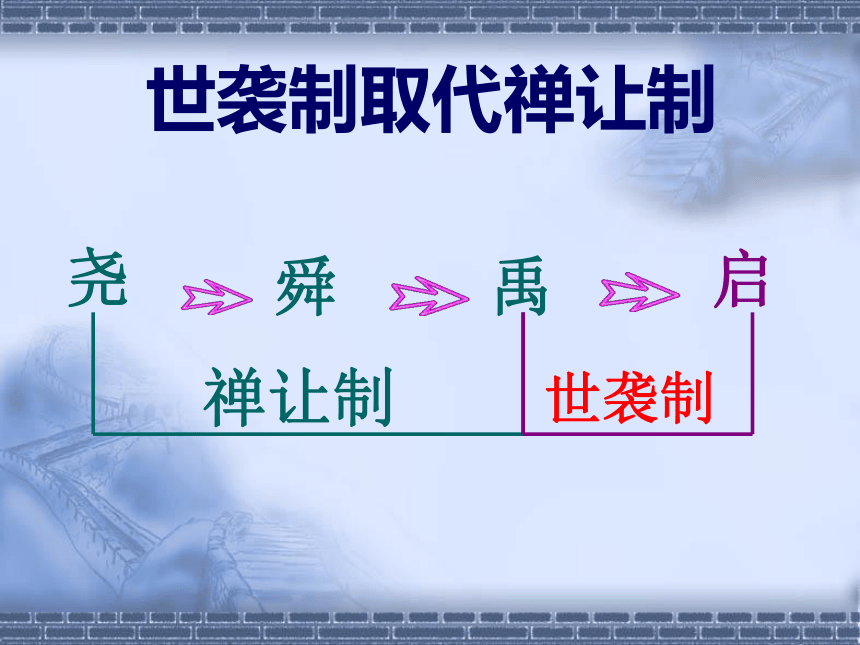 世袭制取代禅让制

尧 舜 禹 启

禅让制 世袭制